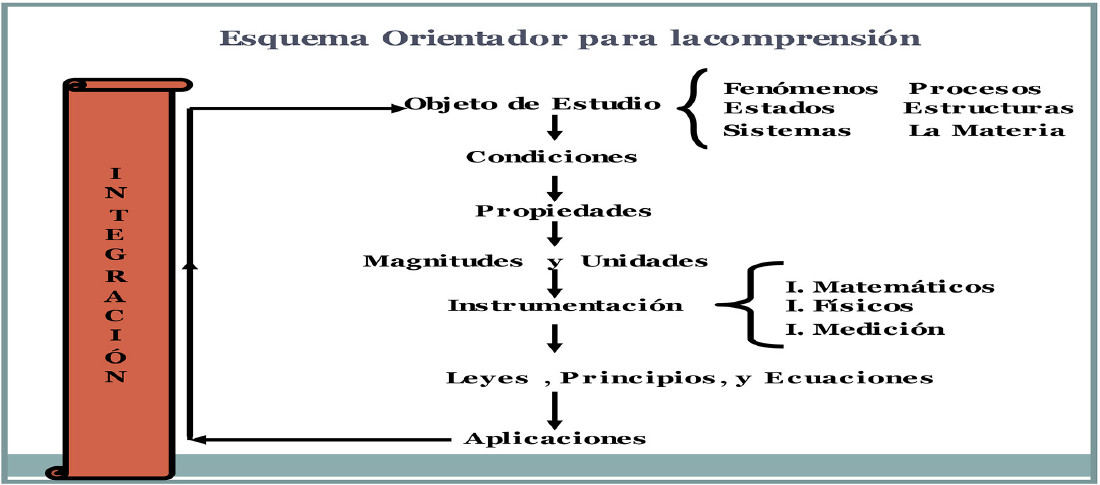 Esquema Orientador para lacomprensión

INTEGRACIÓN

Objeto de Estudio

Fenómenos Procesos
Estados Estructuras
Sistemas La Materia

Condiciones

Propiedades

Magnitudes y Unidades

Instrumentación

I. Matemáticos
I. Físicos
I. Medición

Leyes , Principios, y Ecuaciones

Aplicaciones